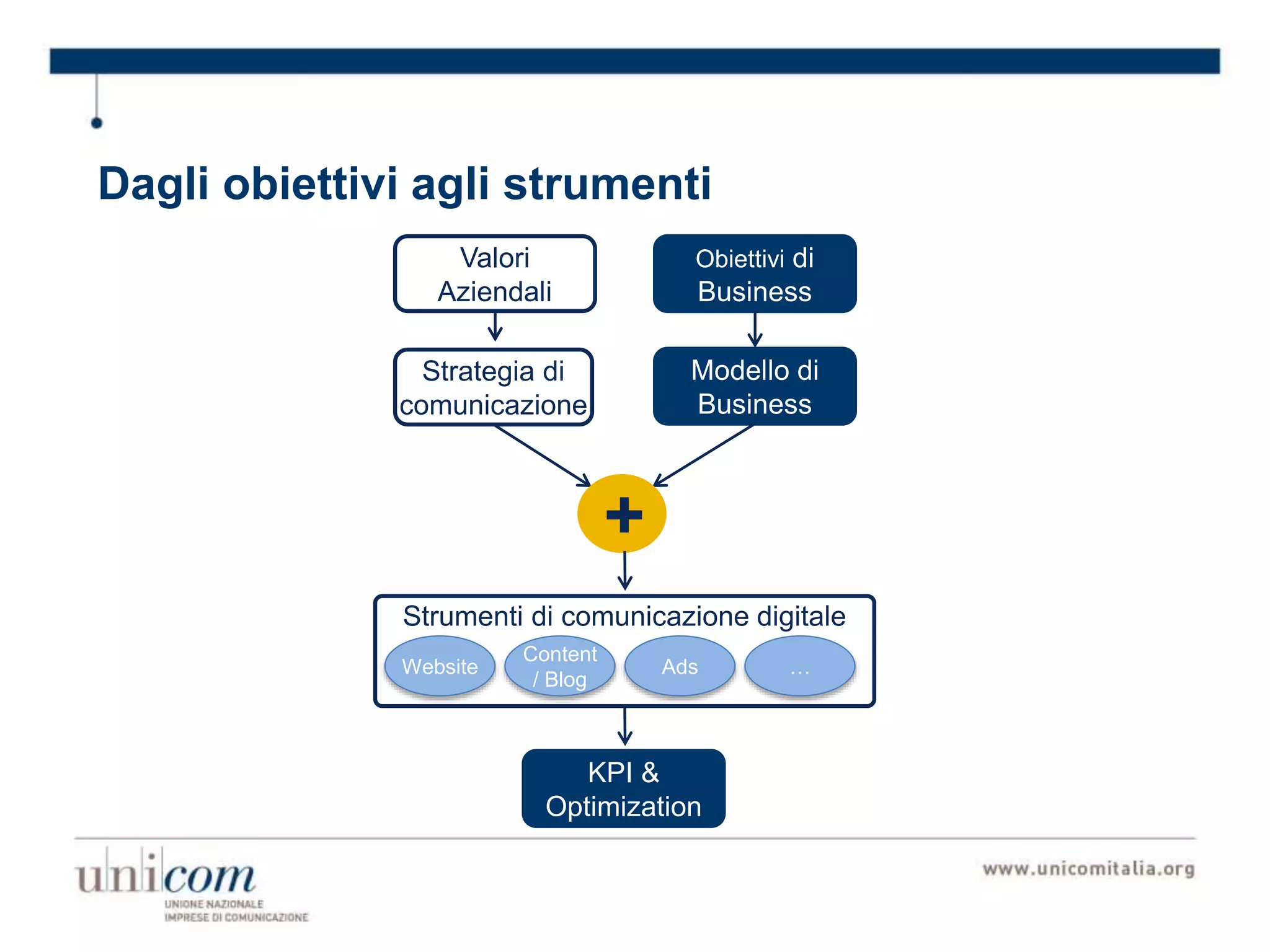 Dagli obiettivi agli strumenti

Valori Aziendali

Obiettivi di Business

Strategia di comunicazione

Modello di Business

+

Strumenti di comunicazione digitale

Website

Content / Blog

Ads

...

KPI & Optimization

unicom
UNIONE NAZIONALE IMPRESE DI COMUNICAZIONE

www.unicomitalia.org